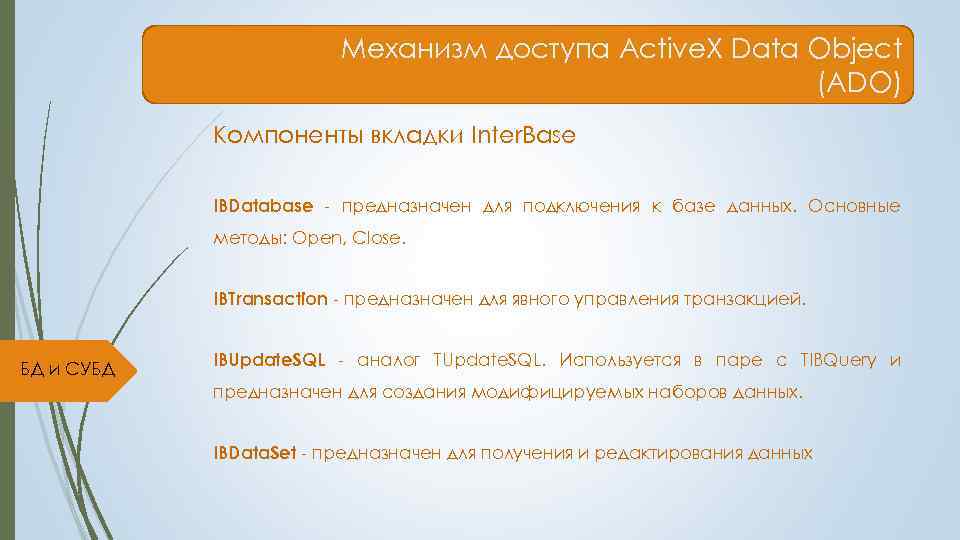 Механизм доступа ActiveX Data Object (ADO)

Компоненты вкладки InterBase

IBDatabase - предназначен для подключения к базе данных. Основные методы: Open, Close.

IBTransaction - предназначен для явного управления транзакцией.

IBUpdateSQL - аналог TUpdateSQL. Используется в паре с TIBQuery и предназначен для создания модифицируемых наборов данных.

IBDataSet - предназначен для получения и редактирования данных

БД и СУБД